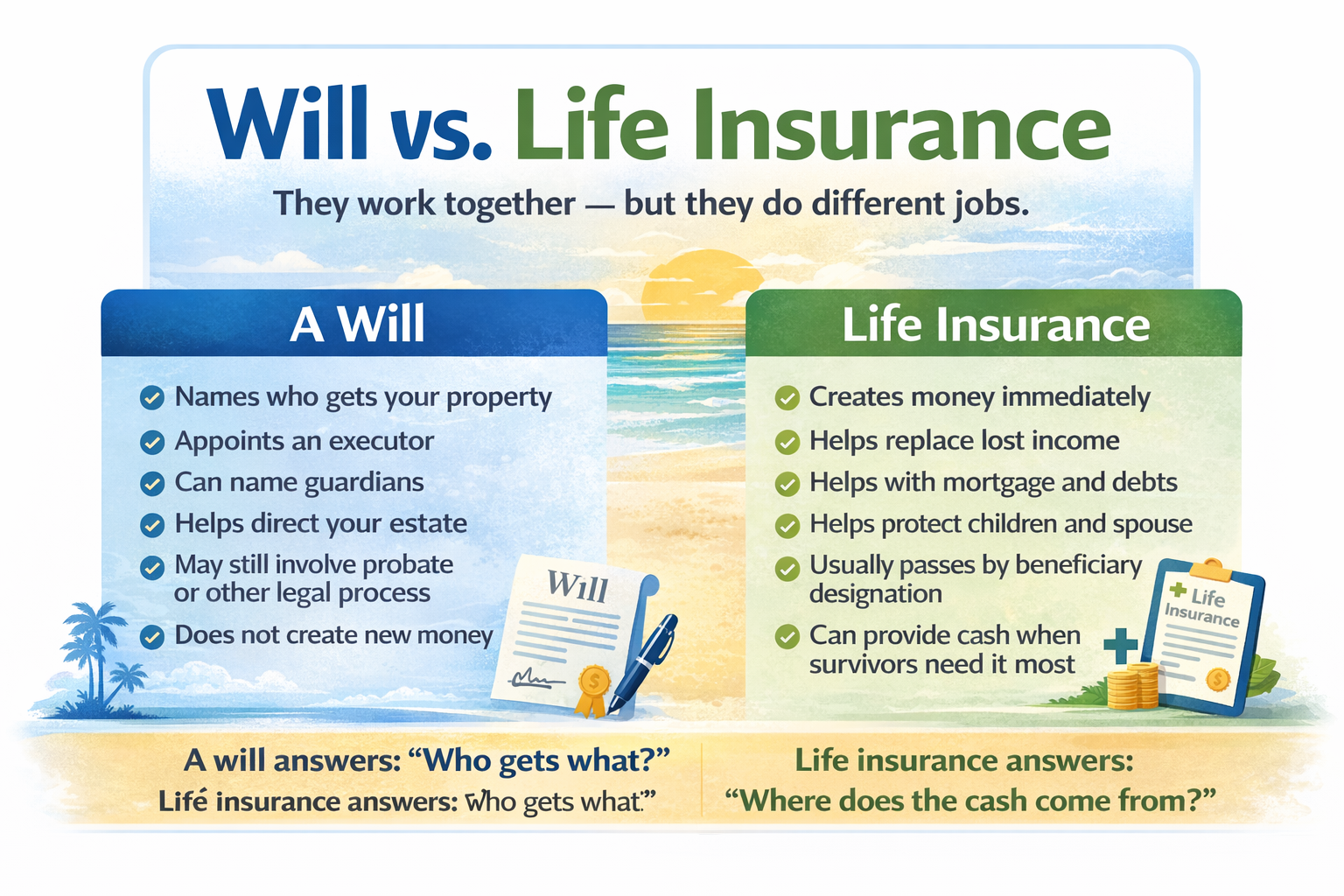 Will vs. Life Insurance

They work together — but they do different jobs.

A Will

Names who gets your property

Appoints an executor

Can name guardians

Helps direct your estate

May still involve probate or other legal process

Does not create new money

Will

Life Insurance

Creates money immediately

Helps replace lost income

Helps with mortgage and debts

Helps protect children and spouse

Usually passes by beneficiary designation

Can provide cash when survivors need it most

Life Insurance

A will answers: “Who gets what?”

Lifé insurance answers: Who gets what.”

Life insurance answers: “Where does the cash come from?”